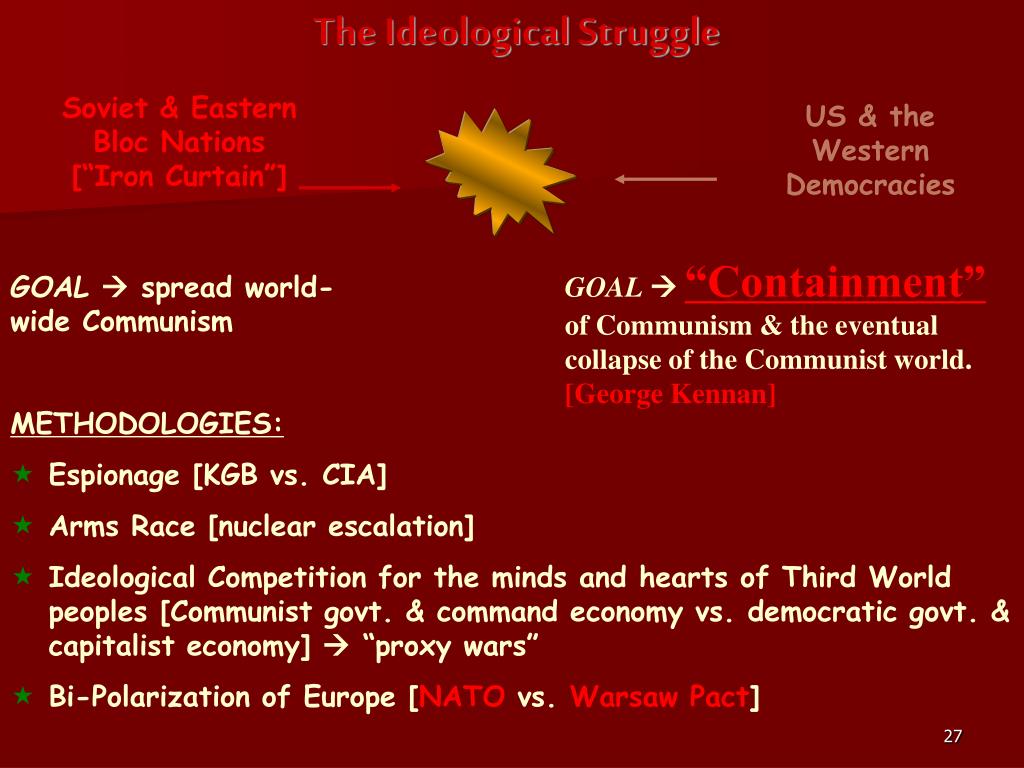 The Ideological Struggle

Soviet & Eastern Bloc Nations [“Iron Curtain”]

US & the Western Democracies

GOAL → spread world-wide Communism

GOAL → “Containment” of Communism & the eventual collapse of the Communist world. [George Kennan]

METHODOLOGIES:

★ Espionage [KGB vs. CIA]

★ Arms Race [nuclear escalation]

★ Ideological Competition for the minds and hearts of Third World peoples [Communist govt. & command economy vs. democratic govt. & capitalist economy] → “proxy wars”

★ Bi-Polarization of Europe [NATO vs. Warsaw Pact]

27